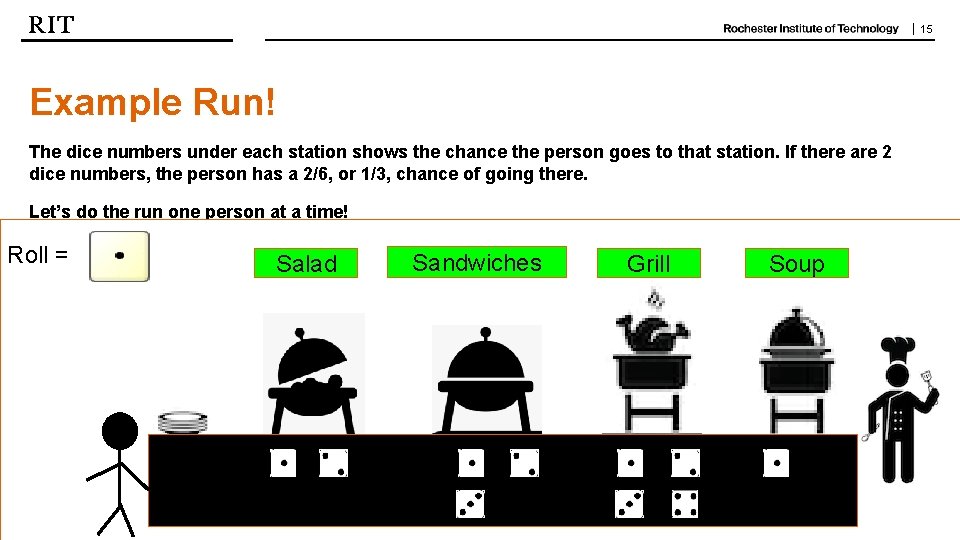 RIT

Rochester Institute of Technology | 15

Example Run!

The dice numbers under each station shows the chance the person goes to that station. If there are 2 dice numbers, the person has a 2/6, or 1/3, chance of going there.

Let's do the run one person at a time!

Roll =

Salad

Sandwiches

Grill

Soup